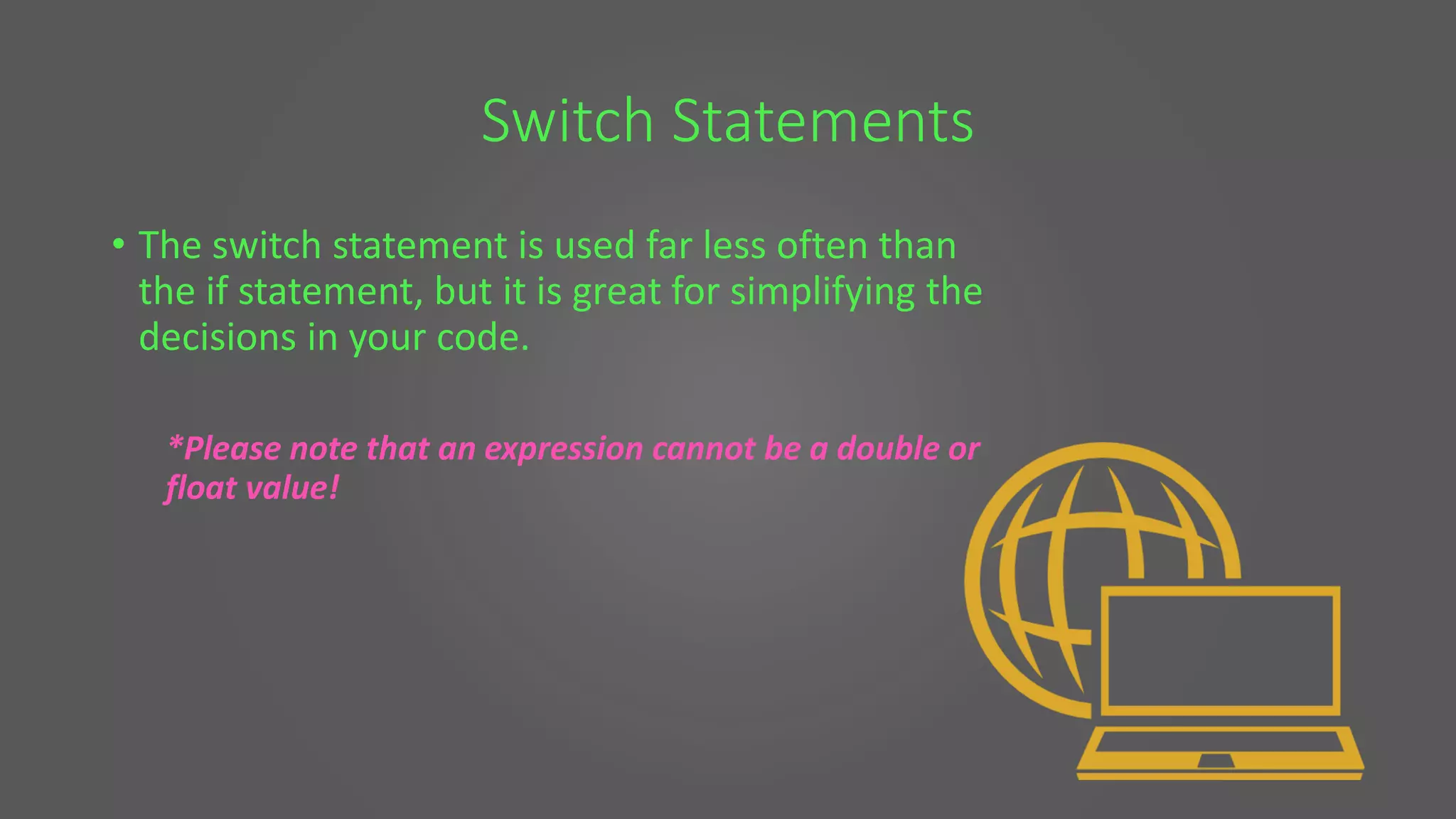 Switch Statements

• The switch statement is used far less often than the if statement, but it is great for simplifying the decisions in your code.

*Please note that an expression cannot be a double or float value!